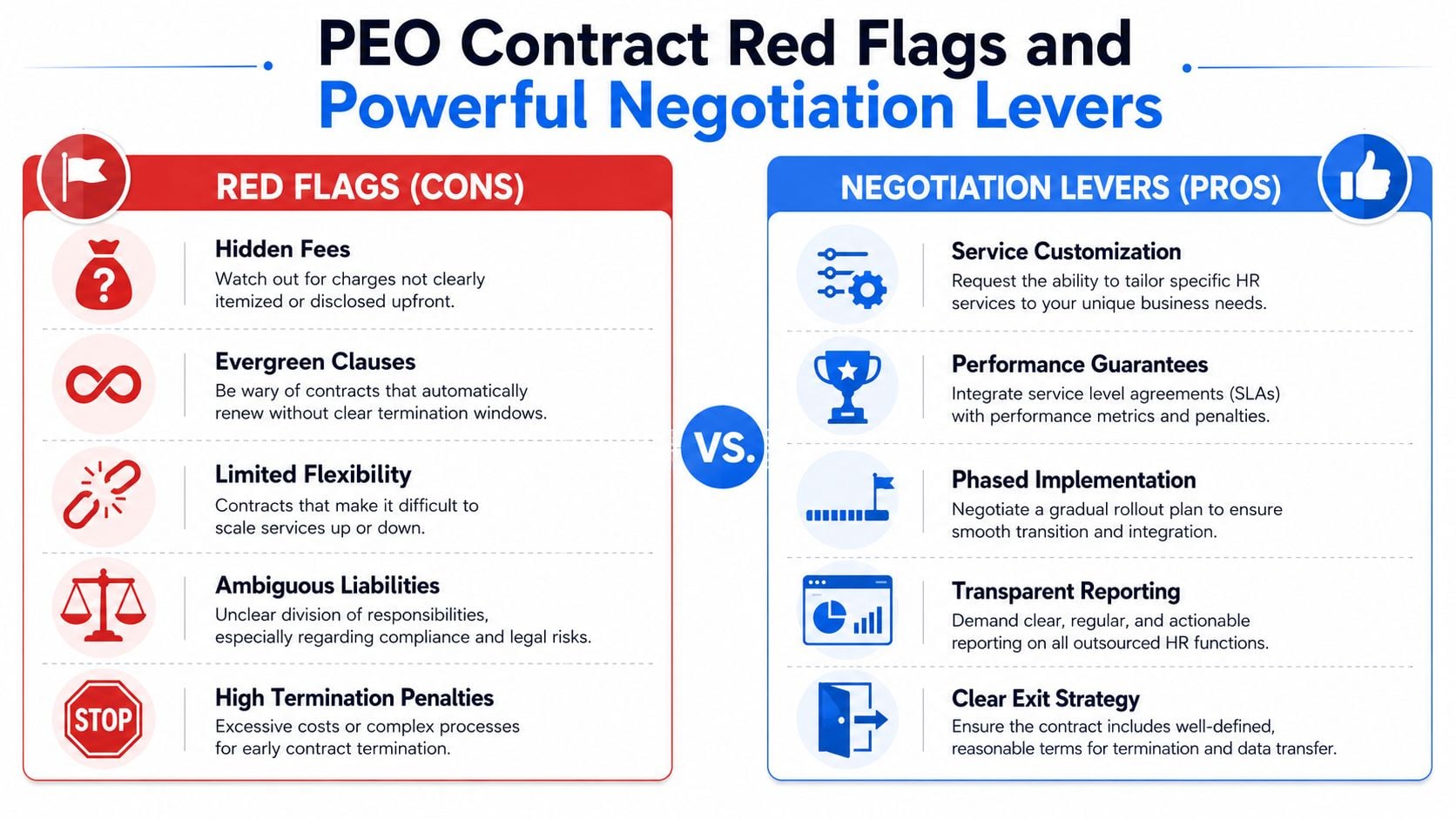 PEO Contract Red Flags and Powerful Negotiation Levers

RED FLAGS (CONS)

?

Hidden Fees
Watch out for charges not clearly itemized or disclosed upfront.

Evergreen Clauses
Be wary of contracts that automatically renew without clear termination windows.

Limited Flexibility
Contracts that make it difficult to scale services up or down.

Ambiguous Liabilities
Unclear division of responsibilities, especially regarding compliance and legal risks.

STOP

High Termination Penalties
Excessive costs or complex processes for early contract termination.

VS.

NEGOTIATION LEVERS (PROS)

Service Customization
Request the ability to tailor specific HR services to your unique business needs.

Performance Guarantees
Integrate service level agreements (SLAs) with performance metrics and penalties.

Phased Implementation
Negotiate a gradual rollout plan to ensure smooth transition and integration.

Transparent Reporting
Demand clear, regular, and actionable reporting on all outsourced HR functions.

Clear Exit Strategy
Ensure the contract includes well-defined, reasonable terms for termination and data transfer.